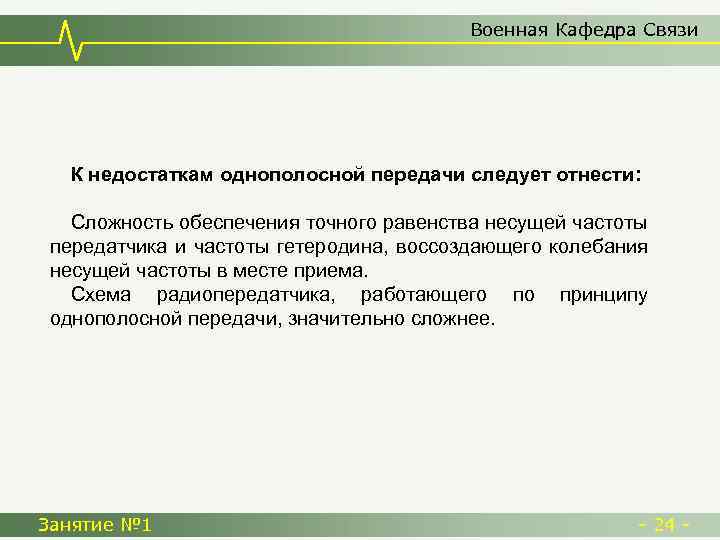 Военная Кафедра Связи

К недостаткам однополосной передачи следует отнести:

Сложность обеспечения точного равенства несущей частоты передатчика и частоты гетеродина, воссоздающего колебания несущей частоты в месте приема.

Схема радиопередатчика, работающего по принципу однополосной передачи, значительно сложнее.

Занятие №1

- 24 -